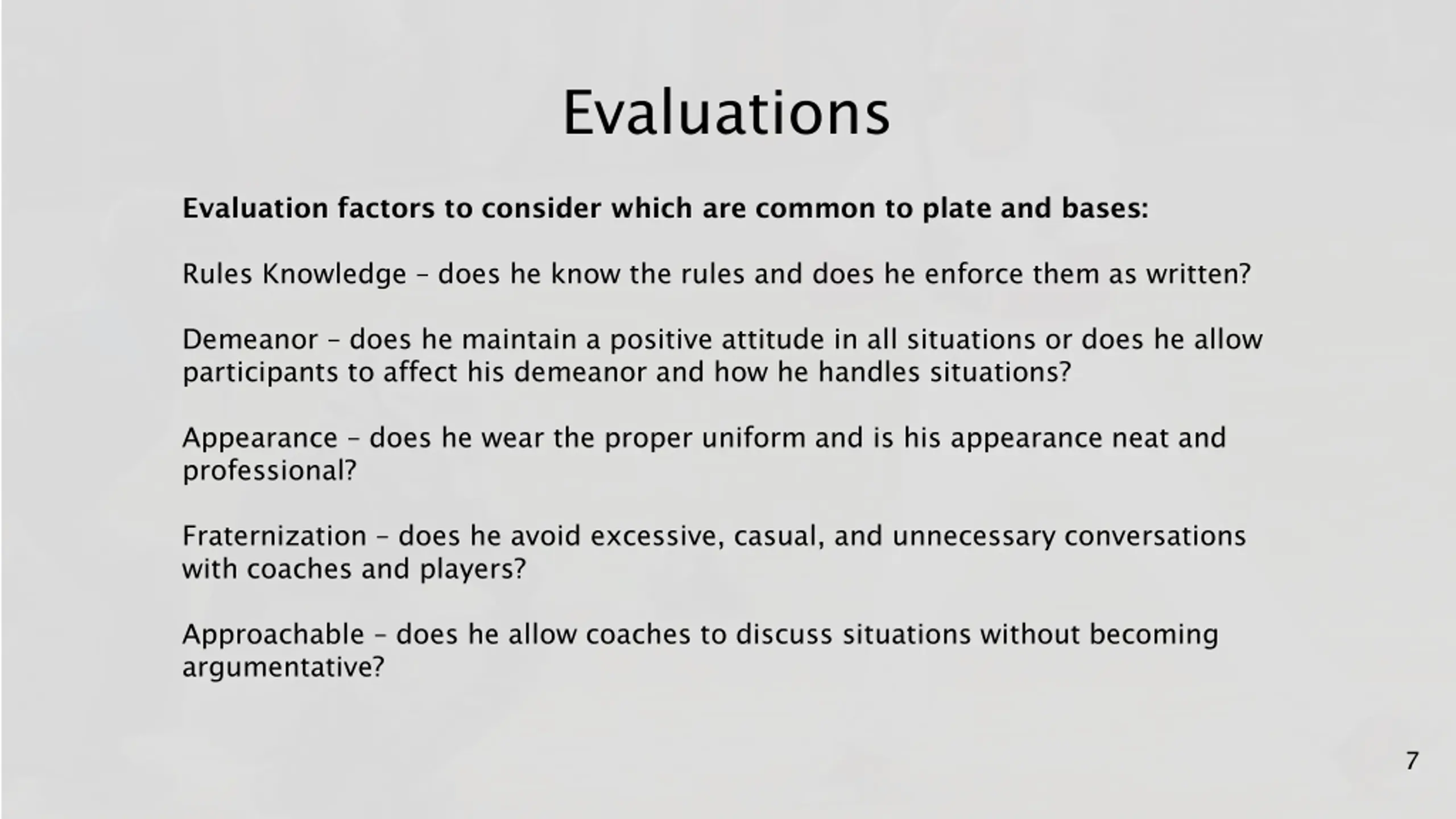 Evaluations

Evaluation factors to consider which are common to plate and bases:

Rules Knowledge – does he know the rules and does he enforce them as written?

Demeanor – does he maintain a positive attitude in all situations or does he allow participants to affect his demeanor and how he handles situations?

Appearance – does he wear the proper uniform and is his appearance neat and professional?

Fraternization – does he avoid excessive, casual, and unnecessary conversations with coaches and players?

Approachable – does he allow coaches to discuss situations without becoming argumentative?

7